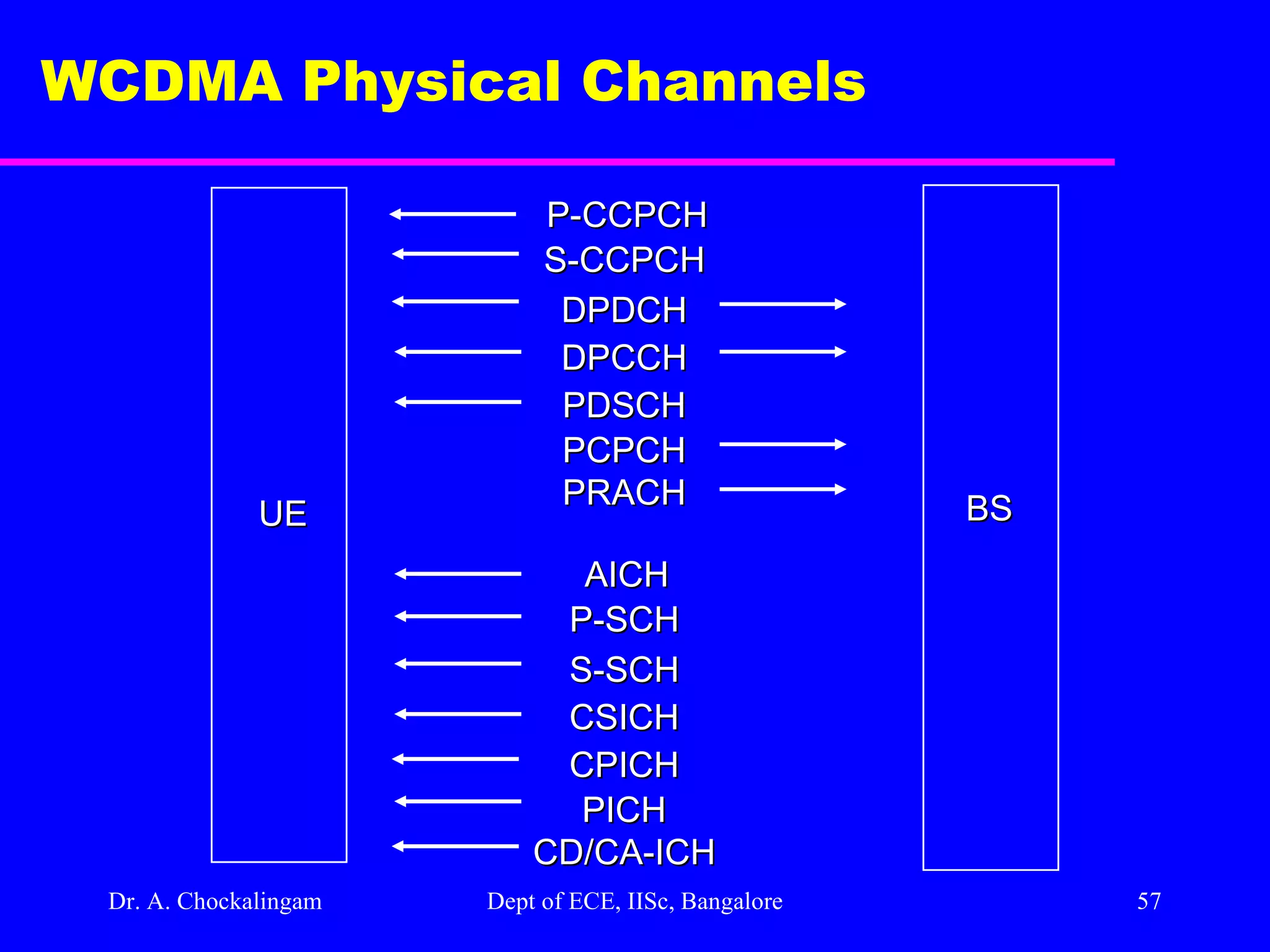 WCDMA Physical Channels

UE

P-CCPCH
S-CCPCH
DPDCH
DPCCH
PDSCH
PCPCH
PRACH

AICH
P-SCH
S-SCH
CSICH
CPICH
PICH
CD/CA-ICH

BS

Dr. A. Chockalingam Dept of ECE, IISc, Bangalore 57